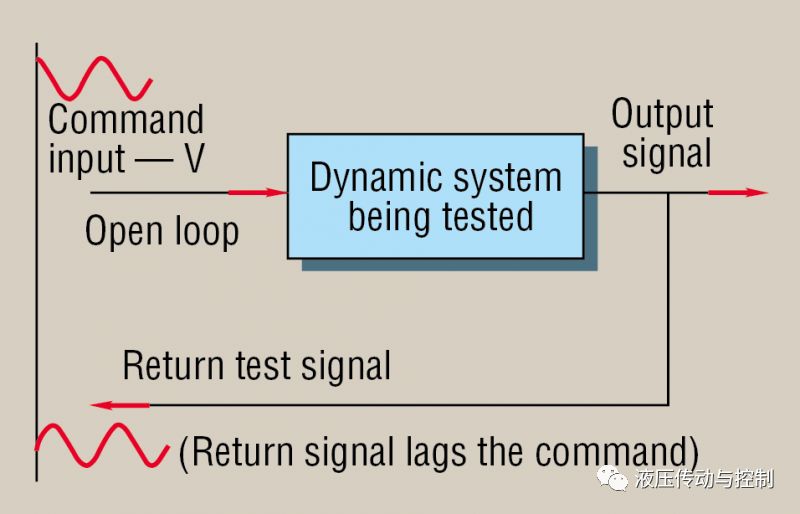 Command input — V

Open loop

Dynamic system being tested

Output signal

Return test signal

(Return signal lags the command)

液压传动与控制